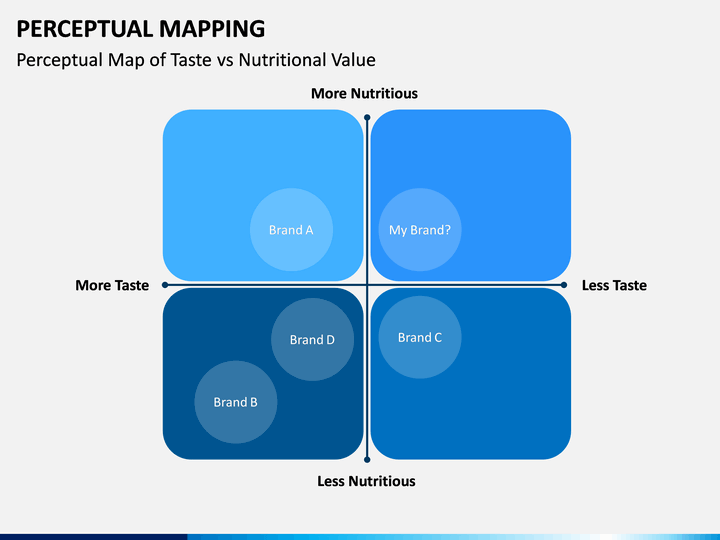 PERCEPTUAL MAPPING

Perceptual Map of Taste vs Nutritional Value

More Nutritious

Brand A

My Brand?

More Taste

Less Taste

Brand D

Brand C

Brand B

Less Nutritious